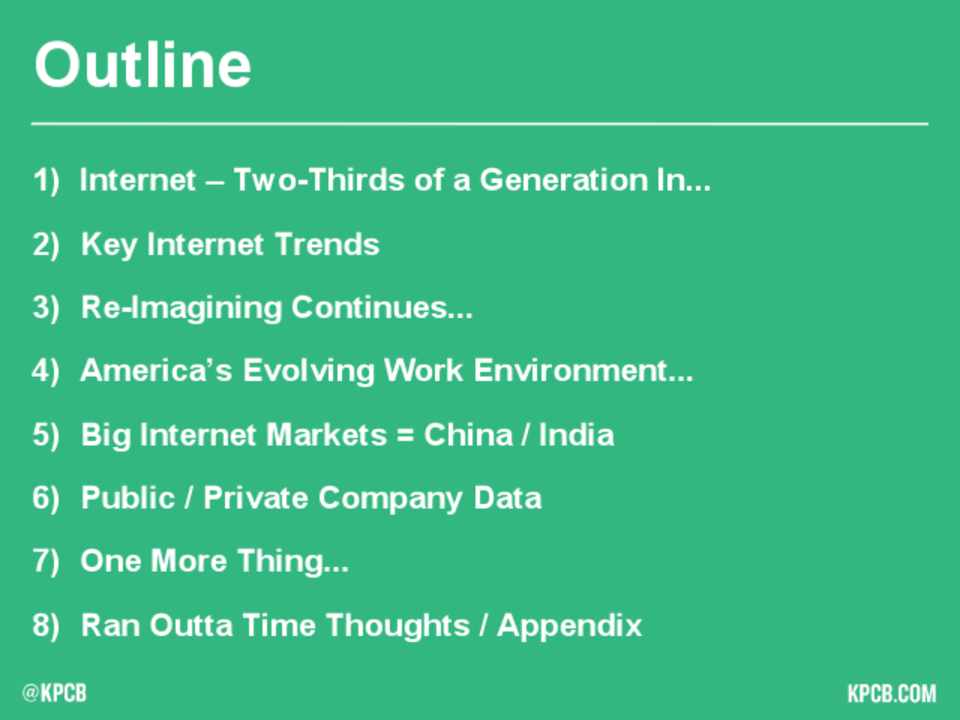 Outline

1) Internet – Two-Thirds of a Generation In...

2) Key Internet Trends

3) Re-Imagining Continues...

4) America's Evolving Work Environment...

5) Big Internet Markets = China / India

6) Public / Private Company Data

7) One More Thing...

8) Ran Outta Time Thoughts / Appendix

@KPCB

KPCB.COM